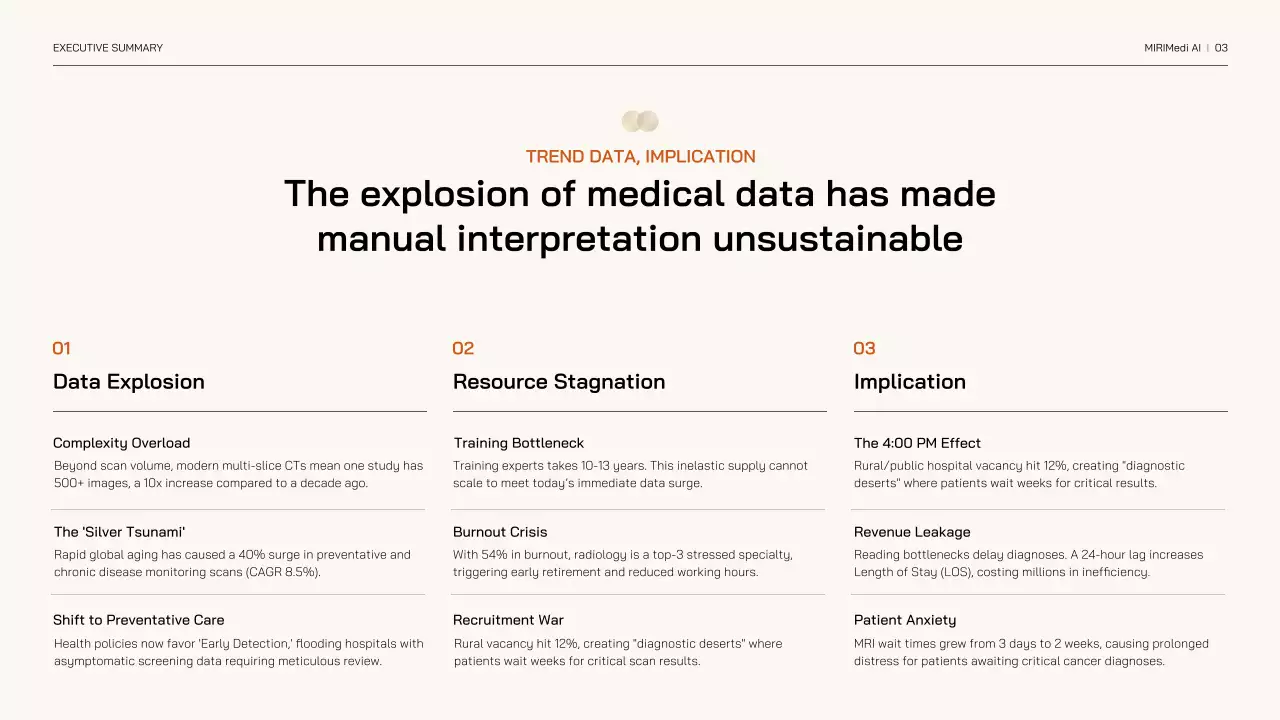 EXECUTIVE SUMMARY

MIRIMedi AI | 03

TREND DATA, IMPLICATION

The explosion of medical data has made manual interpretation unsustainable

01

Data Explosion

Complexity Overload

Beyond scan volume, modern multi-slice CTs mean one study has 500+ images, a 10x increase compared to a decade ago.

The 'Silver Tsunami'

Rapid global aging has caused a 40% surge in preventative and chronic disease monitoring scans (CAGR 8.5%).

Shift to Preventative Care

Health policies now favor 'Early Detection,' flooding hospitals with asymptomatic screening data requiring meticulous review.

02

Resource Stagnation

Training Bottleneck

Training experts takes 10-13 years. This inelastic supply cannot scale to meet today's immediate data surge.

Burnout Crisis

With 54% in burnout, radiology is a top-3 stressed specialty, triggering early retirement and reduced working hours.

Recruitment War

Rural vacancy hit 12%, creating "diagnostic deserts" where patients wait weeks for critical scan results.

03

Implication

The 4:00 PM Effect

Rural/public hospital vacancy hit 12%, creating "diagnostic deserts" where patients wait weeks for critical results.

Revenue Leakage

Reading bottlenecks delay diagnoses. A 24-hour lag increases Length of Stay (LOS), costing millions in inefficiency.

Patient Anxiety

MRI wait times grew from 3 days to 2 weeks, causing prolonged distress for patients awaiting critical cancer diagnoses.